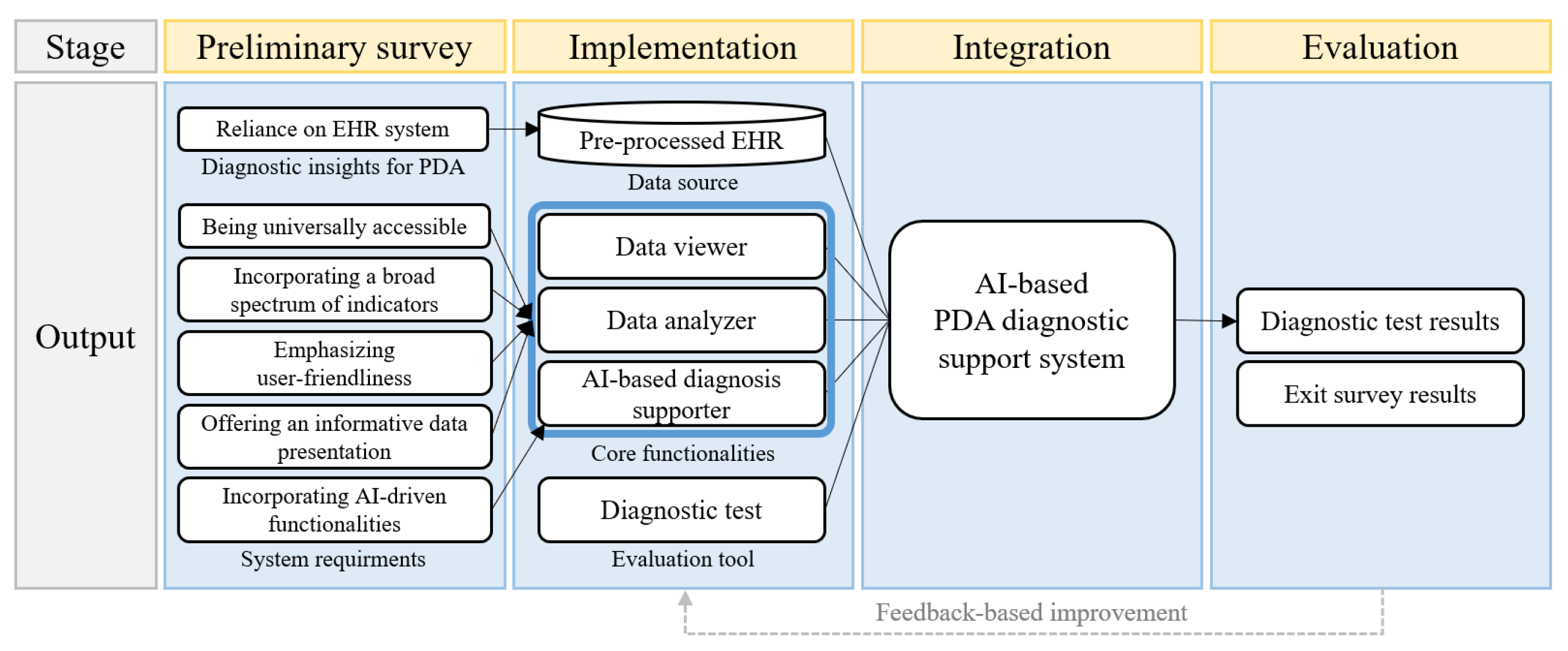 Stage

Preliminary survey

Implementation

Integration

Evaluation

Output

Reliance on EHR system

Diagnostic insights for PDA

Being universally accessible

Incorporating a broad spectrum of indicators

Emphasizing user-friendliness

Offering an informative data presentation

Incorporating AI-driven functionalities

System requirments

Pre-processed EHR

Data source

Data viewer

Data analyzer

AI-based diagnosis supporter

Core functionalities

Diagnostic test

Evaluation tool

AI-based PDA diagnostic support system

Diagnostic test results

Exit survey results

Feedback-based improvement